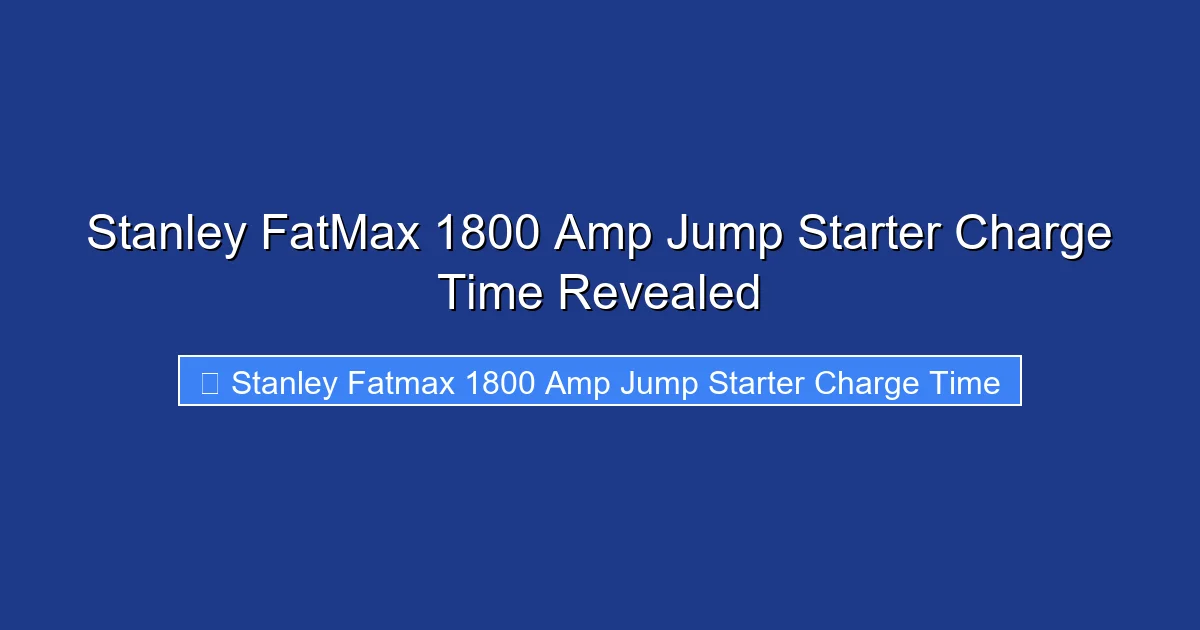 Stanley FatMax 1800 Amp Jump Starter Charge Time Revealed

Stanley Fatmax 1800 Amp Jump Starter Charge Time